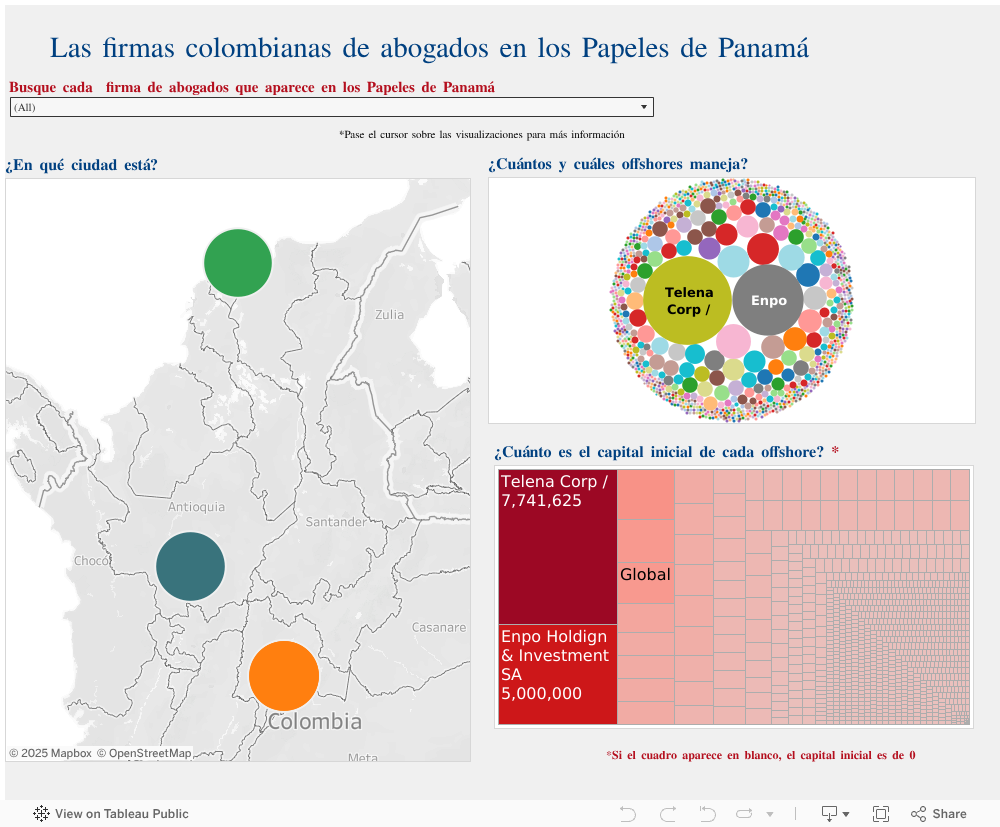 Las firmas colombianas de abogados en los Papeles de Panamá

Busque cada firma de abogados que aparece en los Papeles de Panamá

(All)

*Pase el cursor sobre las visualizaciones para más información

¿En qué ciudad está?

Zulia

Antioquia

Santander

Chocó

Casanare

Colombia

Meta

© 2025 Mapbox © OpenStreetMap

¿Cuántos y cuáles offshores maneja?

Telena Corp /

Enpo

¿Cuánto es el capital inicial de cada offshore? *

Telena Corp / 7,741,625

Global

Enpo Holdign & Investment SA 5,000,000

*Si el cuadro aparece en blanco, el capital inicial es de 0

View on Tableau Public

Share